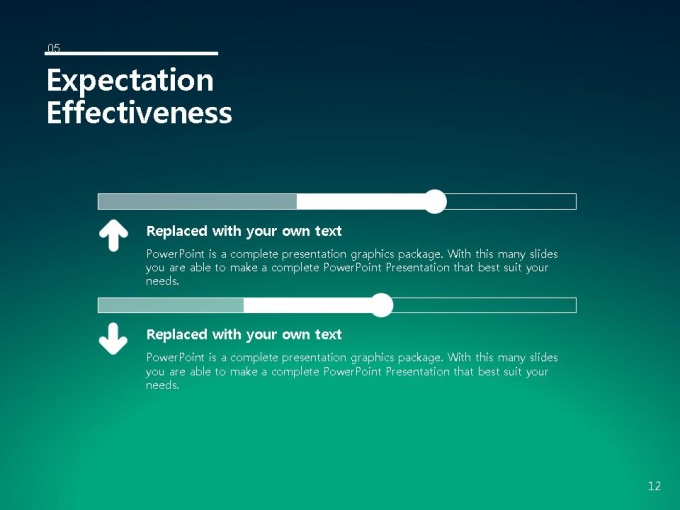 05

Expectation Effectiveness

Replaced with your own text

PowerPoint is a complete presentation graphics package. With this many slides you are able to make a complete PowerPoint Presentation that best suit your needs.

Replaced with your own text

PowerPoint is a complete presentation graphics package. With this many slides you are able to make a complete PowerPoint Presentation that best suit your needs.

12